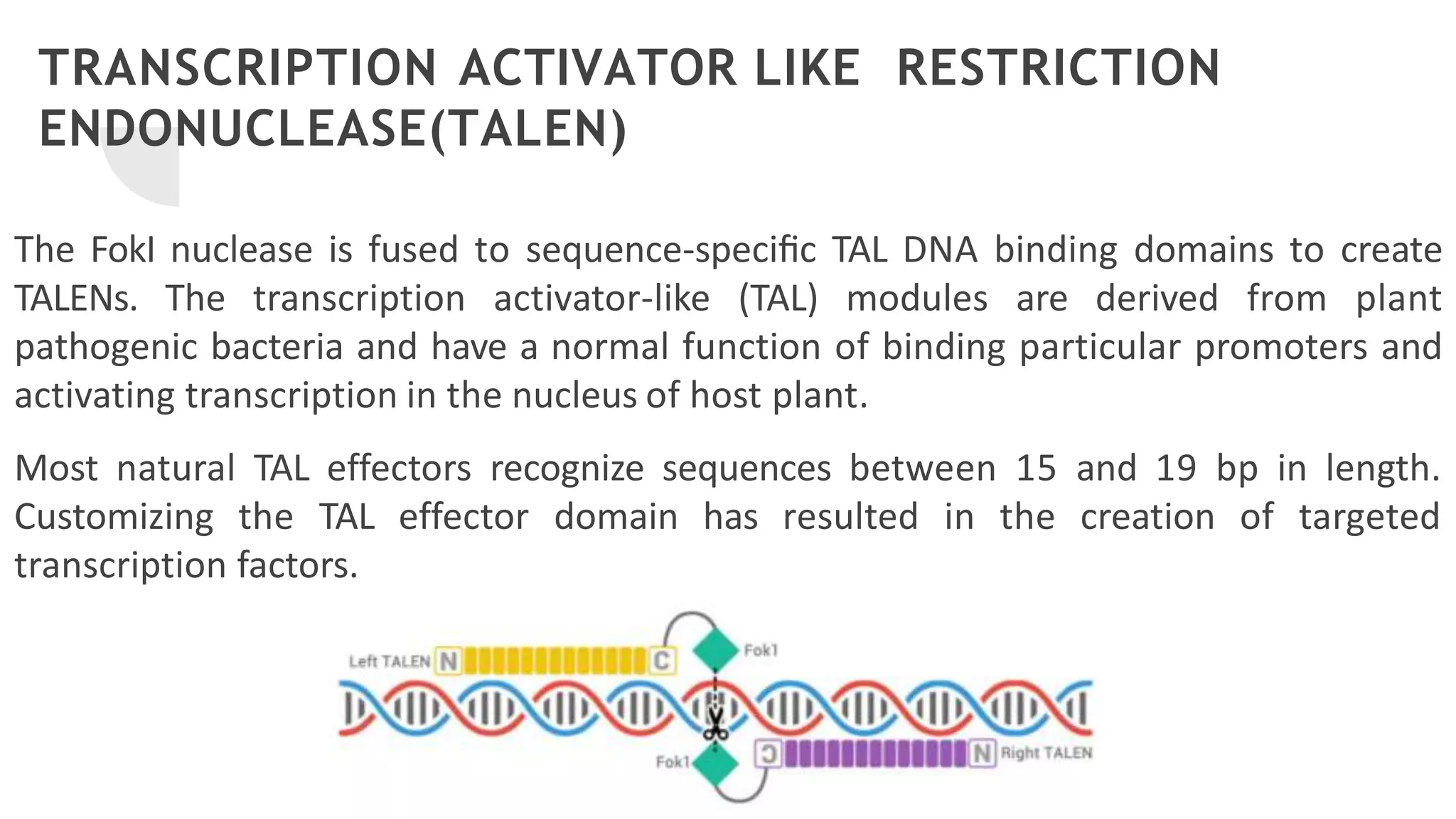 TRANSCRIPTION ACTIVATOR LIKE RESTRICTION ENDONUCLEASE(TALEN)

The FokI nuclease is fused to sequence-specific TAL DNA binding domains to create TALENs. The transcription activator-like (TAL) modules are derived from plant pathogenic bacteria and have a normal function of binding particular promoters and activating transcription in the nucleus of host plant.

Most natural TAL effectors recognize sequences between 15 and 19 bp in length. Customizing the TAL effector domain has resulted in the creation of targeted transcription factors.

Left TALEN N C Fok1

Fok1 C N Right TALEN